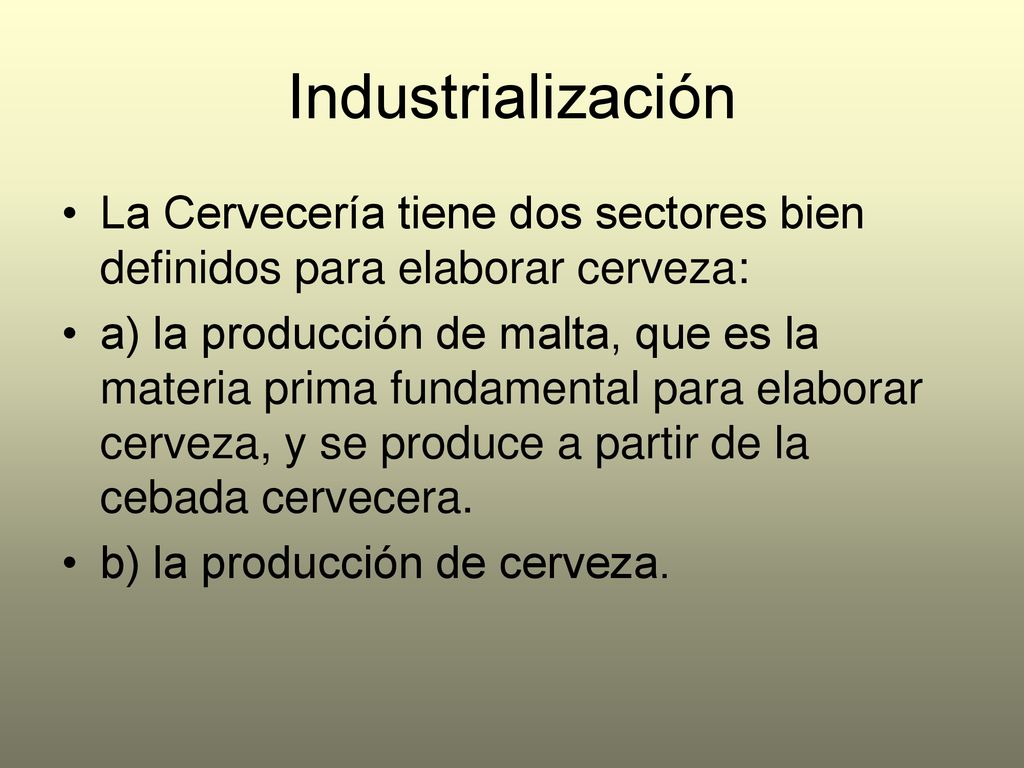 Industrialización

• La Cervecería tiene dos sectores bien definidos para elaborar cerveza:

• a) la producción de malta, que es la materia prima fundamental para elaborar cerveza, y se produce a partir de la cebada cervecera.

• b) la producción de cerveza.